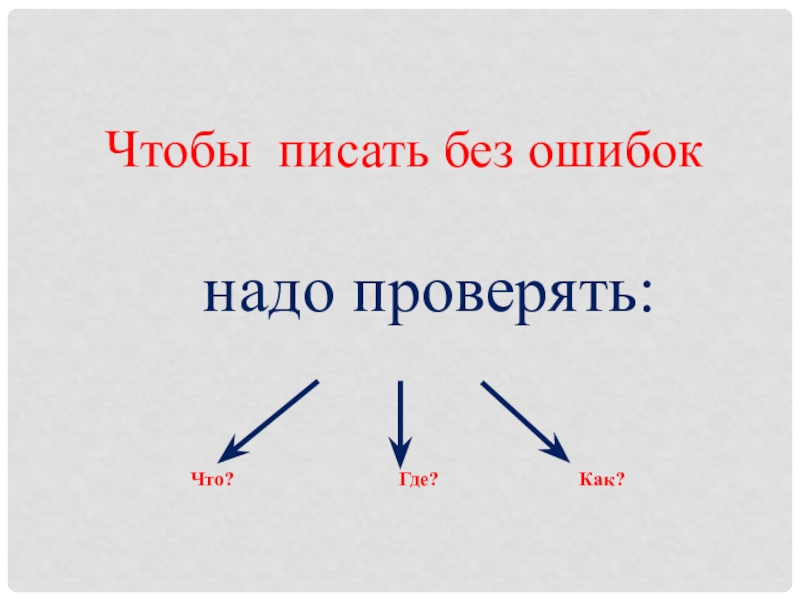 Чтобы писать без ошибок

надо проверять:

Что?

Где?

Как?